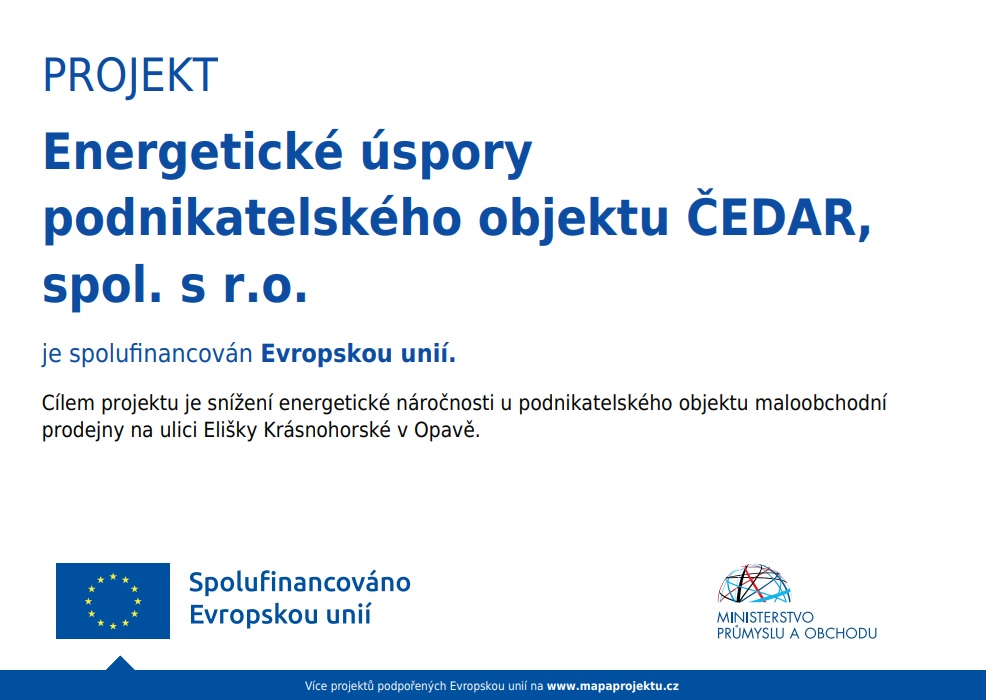 PROJEKT

Energetické úspory podnikatelského objektu ČEDAR, spol. s r.o.

je spolufinancován Evropskou unií.

Cílem projektu je snížení energetické náročnosti u podnikatelského objektu maloobchodní prodejny na ulici Elišky Krásnohorské v Opavě.

Spolufinancováno Evropskou unií

MINISTERSTVO PRŮMYSLU A OBCHODU

Více projektů podpořených Evropskou unií na www.mapaprojektu.cz